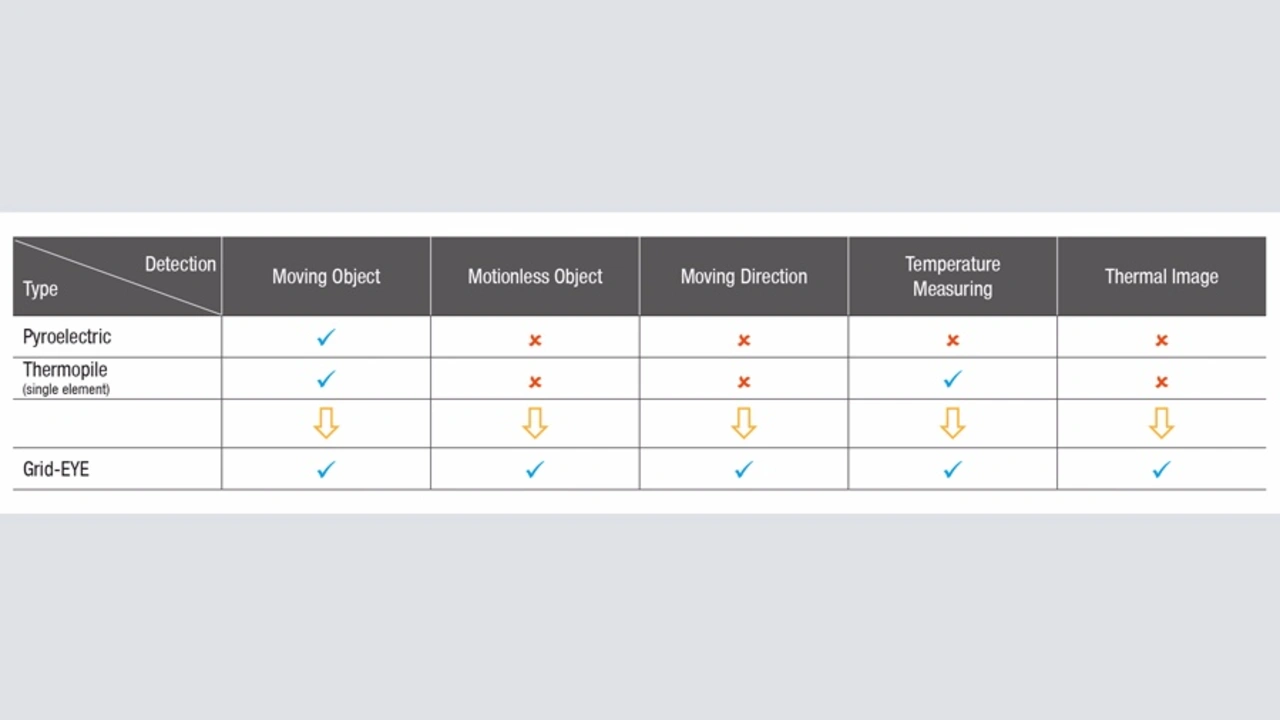 | Detection / Type | Moving Object | Motionless Object | Moving Direction | Temperature Measuring | Thermal Image |
|---|---|---|---|---|---|
| Pyroelectric | ✓ | × | × | × | × |
| Thermopile (single element) | ✓ | × | × | ✓ | × |
| | ⇩ | ⇩ | ⇩ | ⇩ | ⇩ |
| Grid-EYE | ✓ | ✓ | ✓ | ✓ | ✓ |